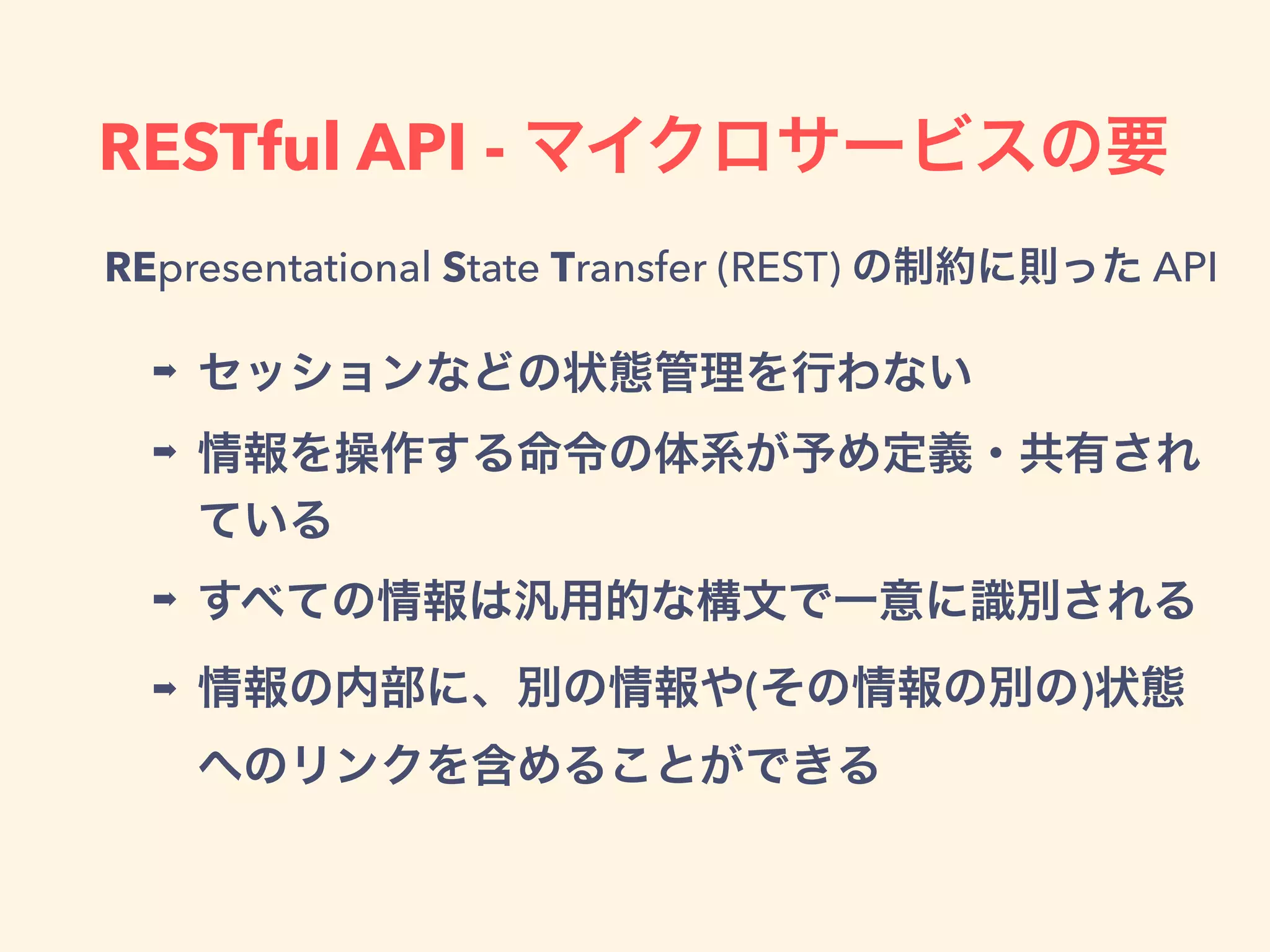 RESTful API - マイクロサービスの要

REpresentational State Transfer (REST) の制約に則った API

➡ セッションなどの状態管理を行わない

➡ 情報を操作する命令の体系が予め定義・共有されている

➡ すべての情報は汎用的な構文で一意に識別される

➡ 情報の内部に、別の情報や(その情報の別の)状態へのリンクを含めることができる